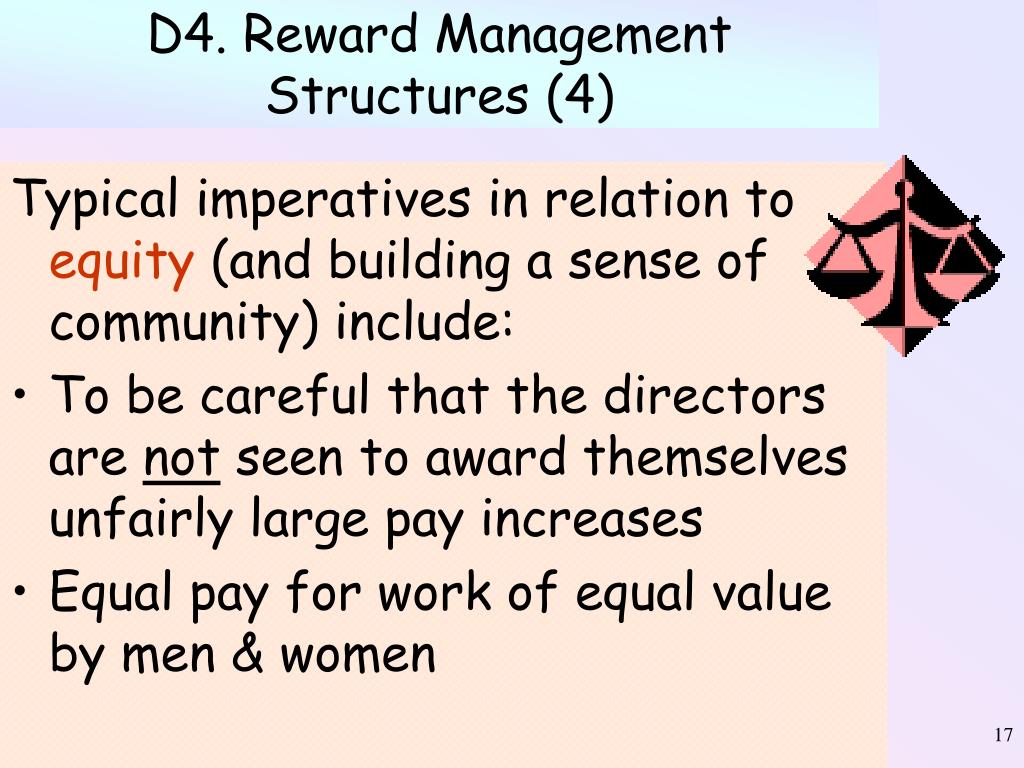 D4. Reward Management Structures (4)

Typical imperatives in relation to equity (and building a sense of community) include:

• To be careful that the directors are not seen to award themselves unfairly large pay increases

• Equal pay for work of equal value by men & women

17